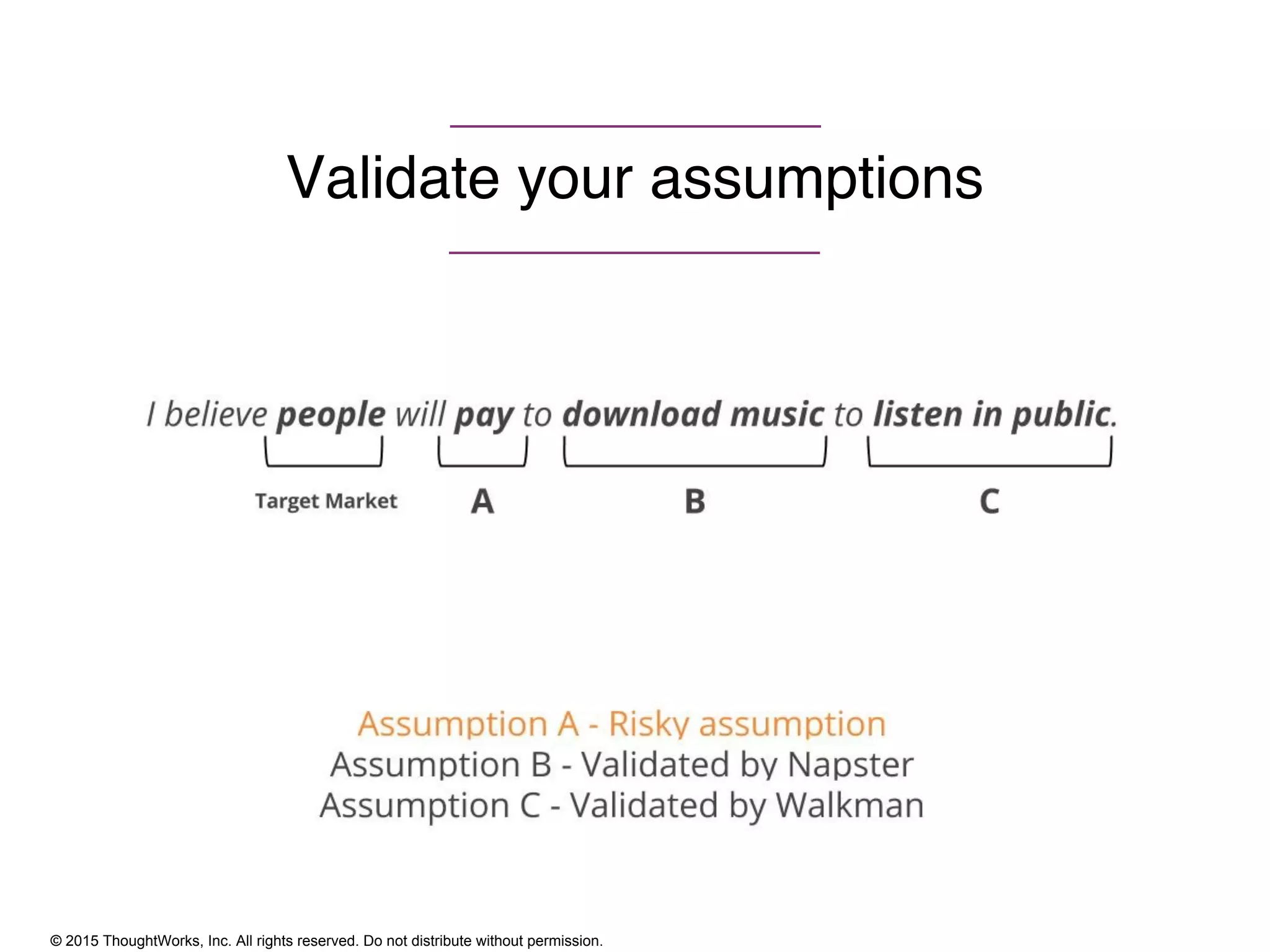 Validate your assumptions

I believe people will pay to download music to listen in public.

Target Market A B C

Assumption A - Risky assumption
Assumption B - Validated by Napster
Assumption C - Validated by Walkman

© 2015 ThoughtWorks, Inc. All rights reserved. Do not distribute without permission.